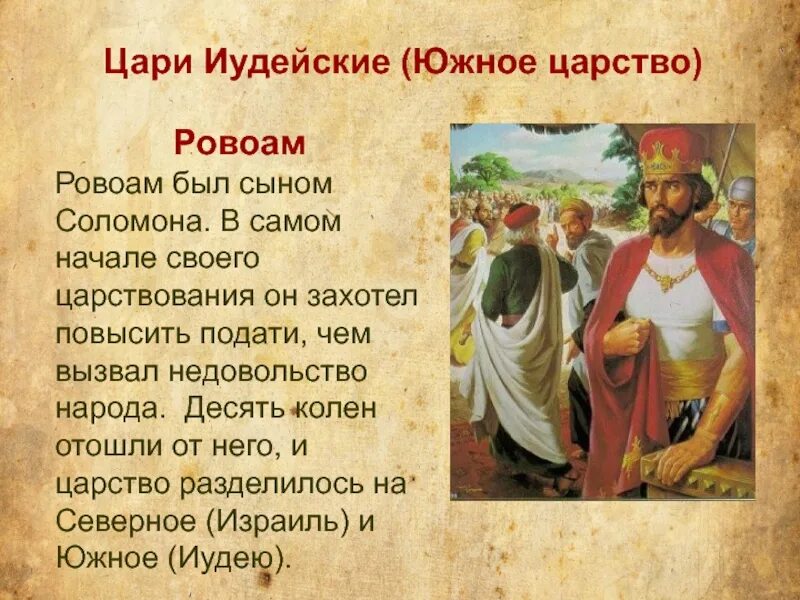 Цари Иудейские (Южное царство)

Ровоам

Ровоам был сыном Соломона. В самом начале своего царствования он захотел повысить подати, чем вызвал недовольство народа.  Десять колен отошли от него, и царство разделилось на Северное (Израиль) и Южное (Иудею).